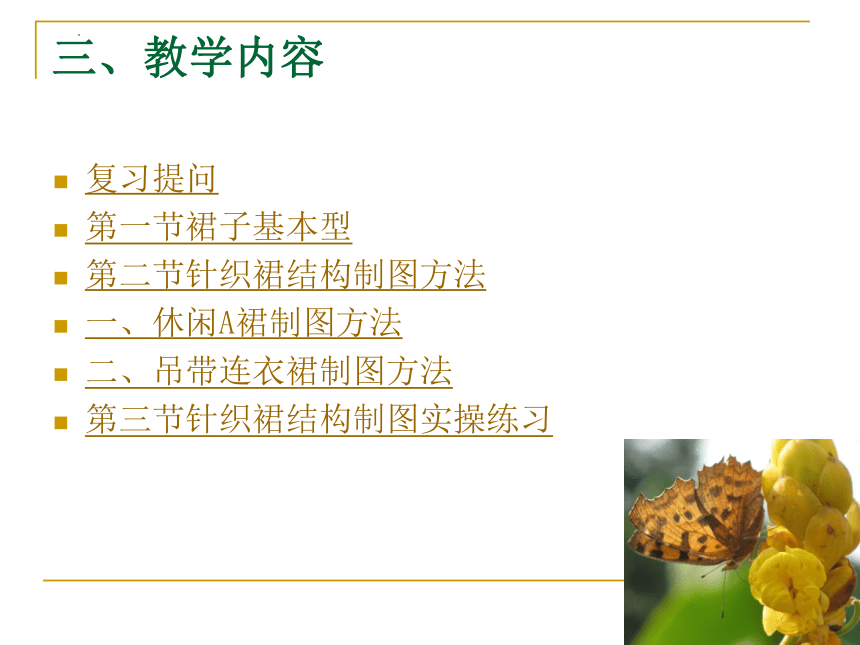 三、教学内容

- 复习提问
- 第一节裙子基本型
- 第二节针织裙结构制图方法
- 一、休闲A裙制图方法
- 二、吊带连衣裙制图方法
- 第三节针织裙结构制图实操练习